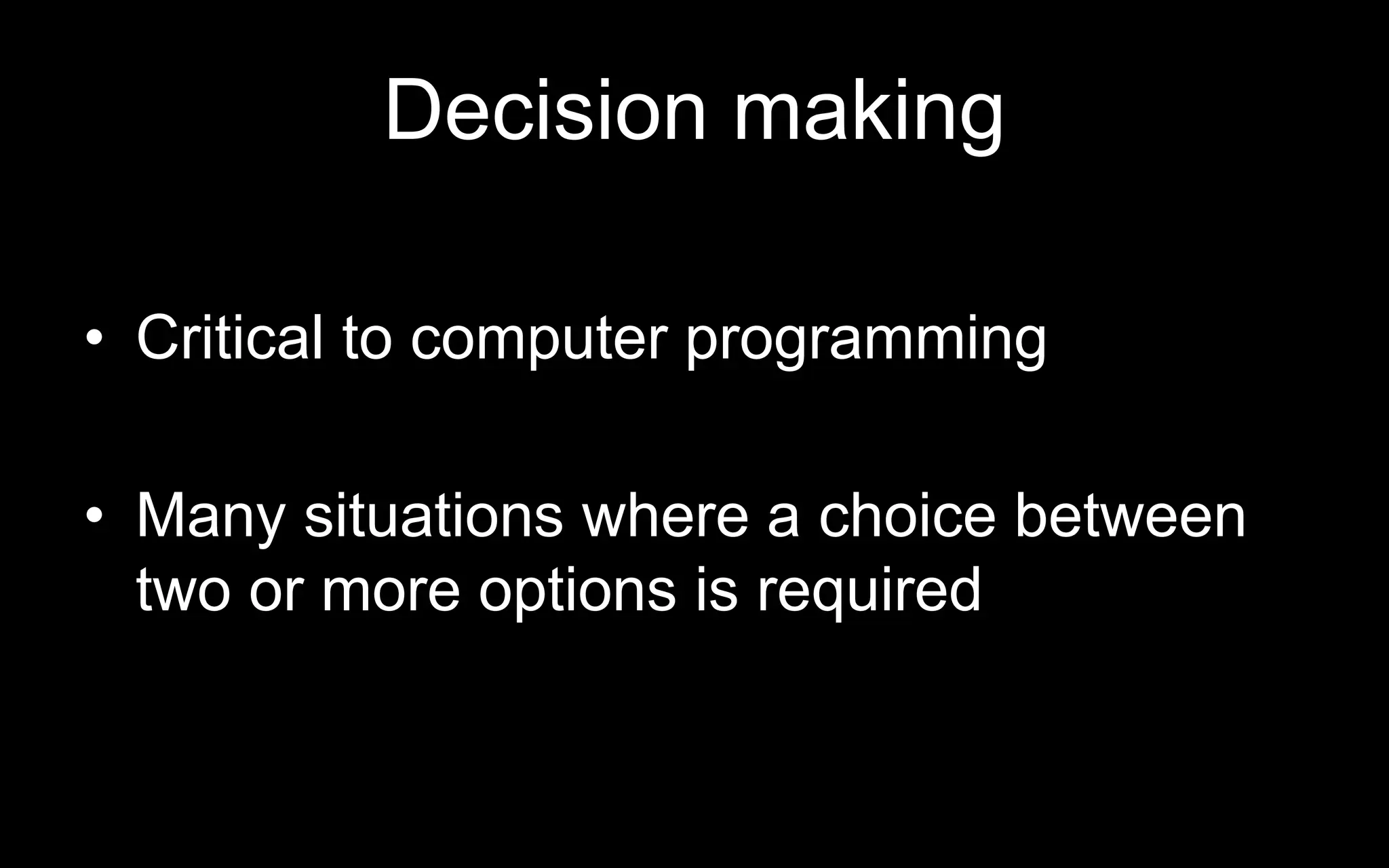 Decision making

• Critical to computer programming

• Many situations where a choice between two or more options is required